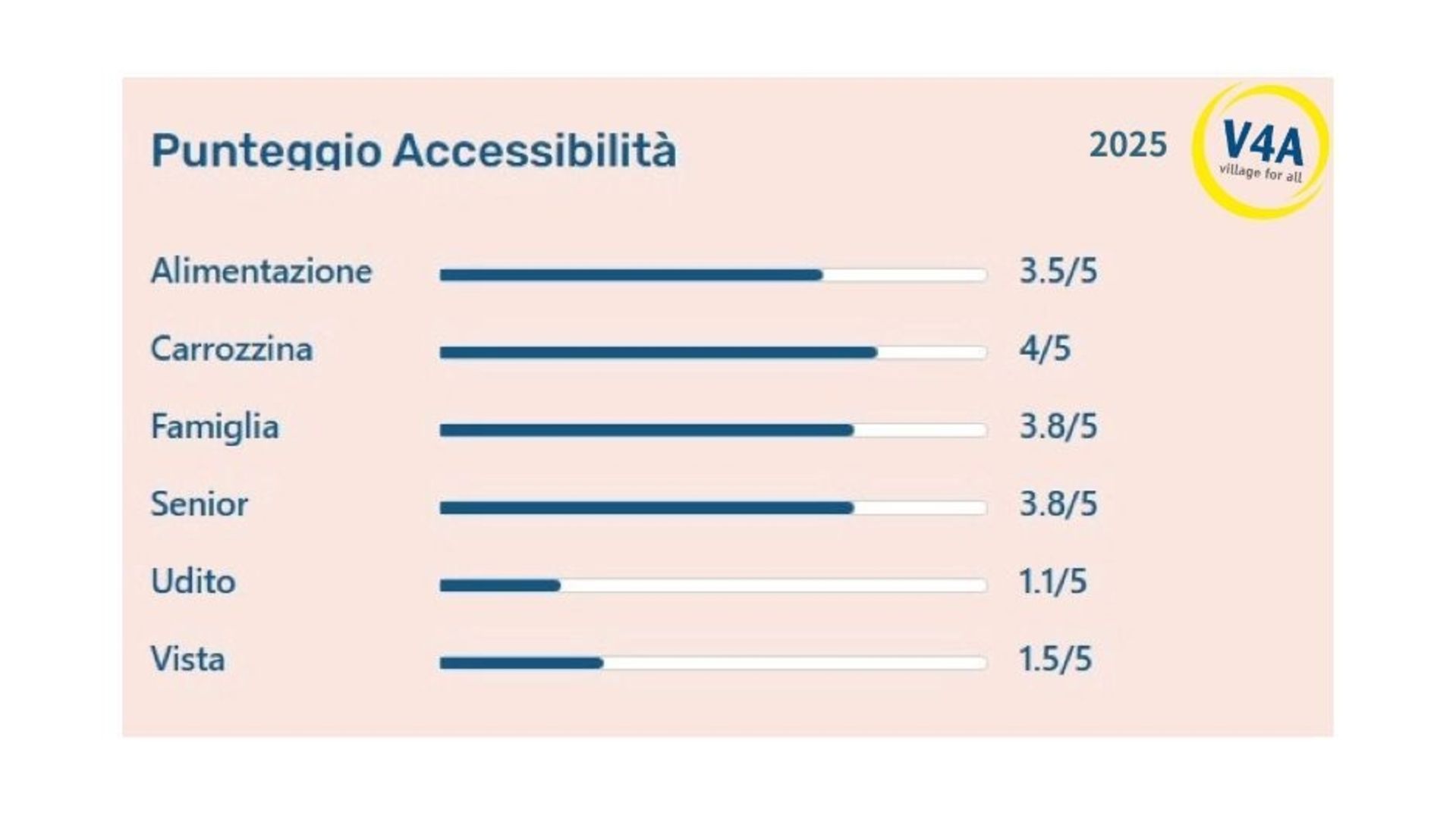 Punteggio Accessibilità

2025

V4A
village for all

Alimentazione 3.5/5

Carrozzina 4/5

Famiglia 3.8/5

Senior 3.8/5

Udito 1.1/5

Vista 1.5/5